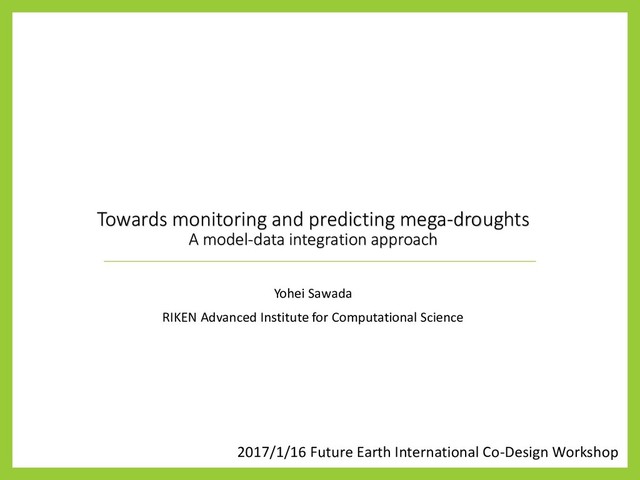 Towards monitoring and predicting mega-droughts
A model-data integration approach

Yohei Sawada

RIKEN Advanced Institute for Computational Science

2017/1/16 Future Earth International Co-Design Workshop